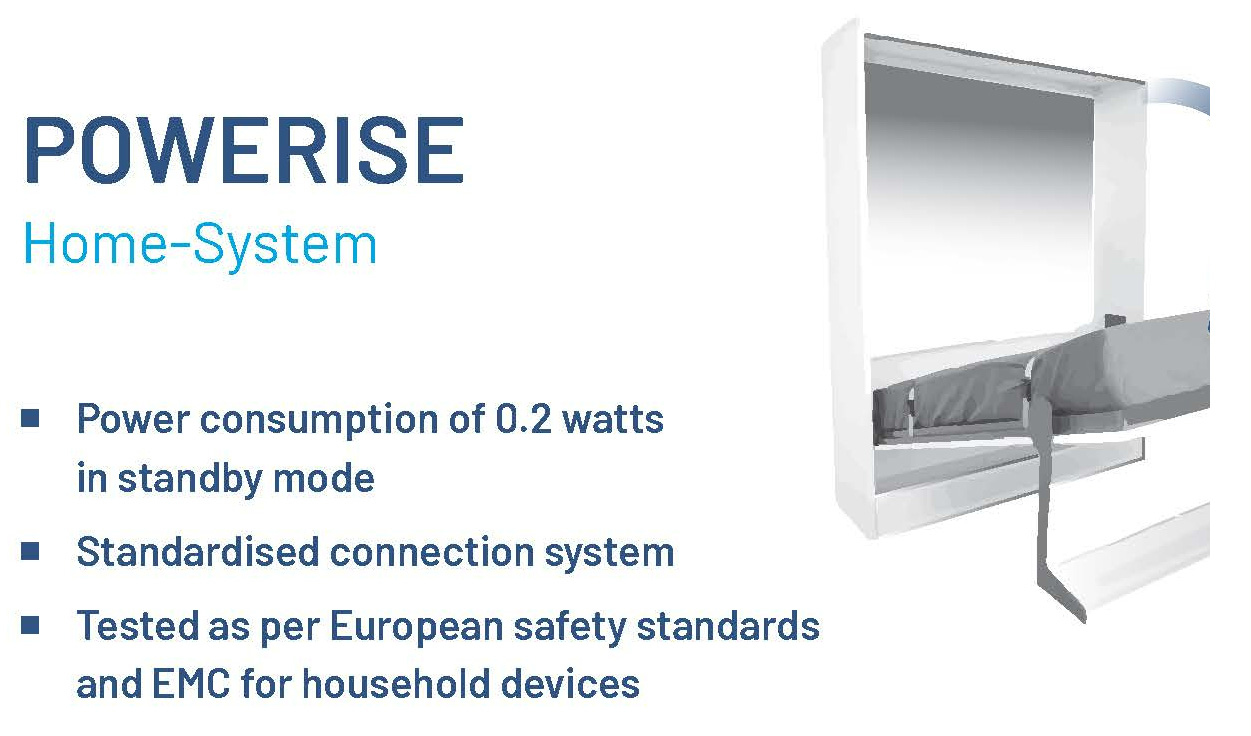 POWERISE
Home-System

■ Power consumption of 0.2 watts in standby mode
■ Standardised connection system
■ Tested as per European safety standards and EMC for household devices